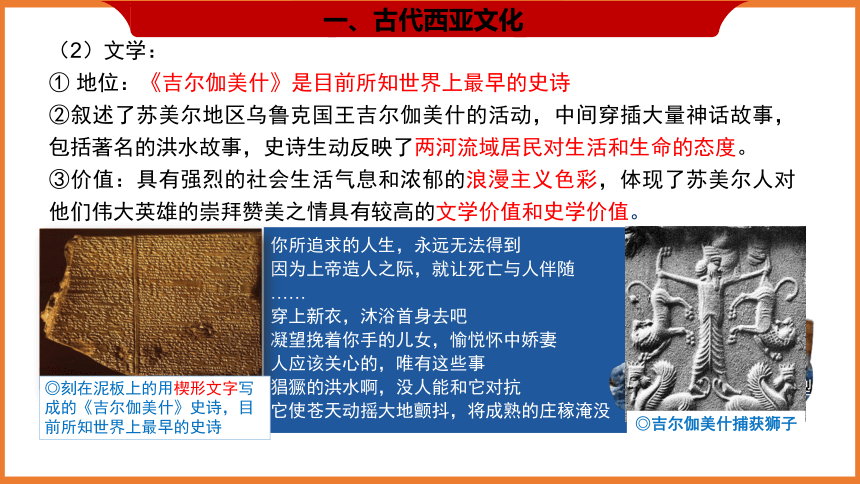 一、古代西亚文化

（2）文学：

① 地位：《吉尔伽美什》是目前所知世界上最早的史诗

②叙述了苏美尔地区乌鲁克国王吉尔伽美什的活动，中间穿插大量神话故事，包括著名的洪水故事，史诗生动反映了两河流域居民对生活和生命的态度。

③价值：具有强烈的社会生活气息和浓郁的浪漫主义色彩，体现了苏美尔人对他们伟大英雄的崇拜赞美之情具有较高的文学价值和史学价值。

◎刻在泥板上的用楔形文字写成的《吉尔伽美什》史诗，目前所知世界上最早的史诗

你所追求的人生，永远无法得到
因为上帝造人之际，就让死亡与人伴随
……
穿上新衣，沐浴首身去吧
凝望挽着你手的儿女，愉悦怀中娇妻
人应该关心的，唯有这些事
猖獗的洪水啊，没人能和它对抗
它使苍天动摇大地颤抖，将成熟的庄稼淹没

◎吉尔伽美什捕获狮子